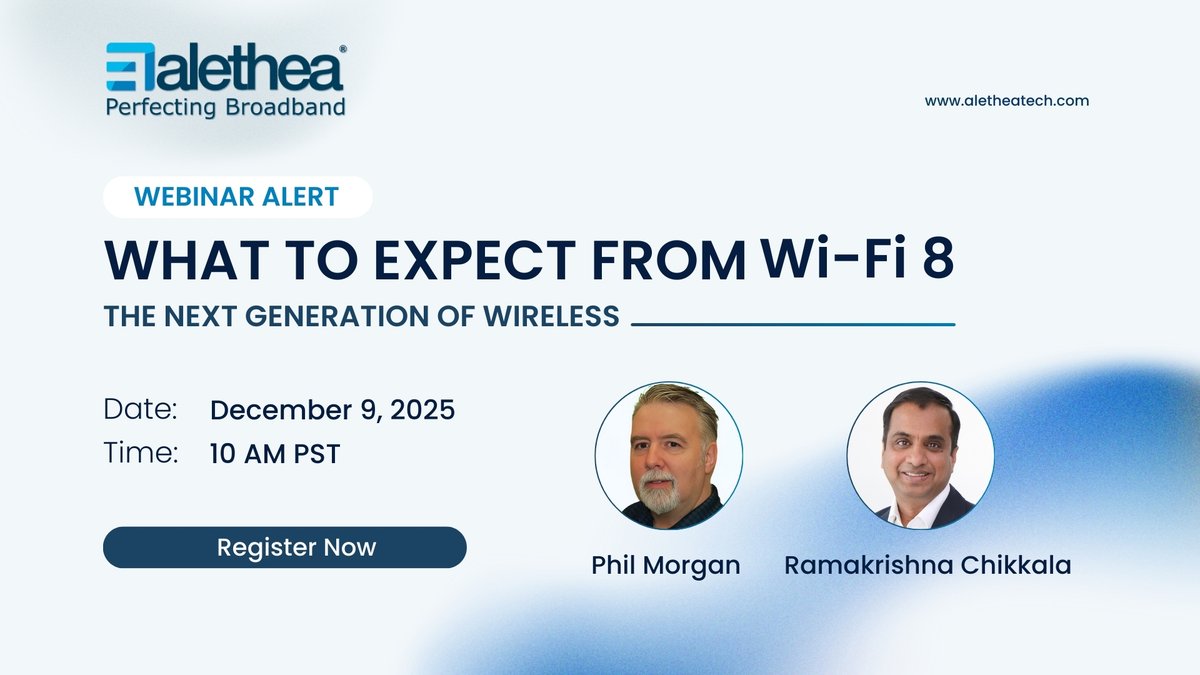 alethea®
Perfecting Broadband

www.aletheatech.com

WEBINAR ALERT

WHAT TO EXPECT FROM Wi-Fi 8

THE NEXT GENERATION OF WIRELESS

Date: December 9, 2025
Time: 10 AM PST

Register Now

Phil Morgan

Ramakrishna Chikkala